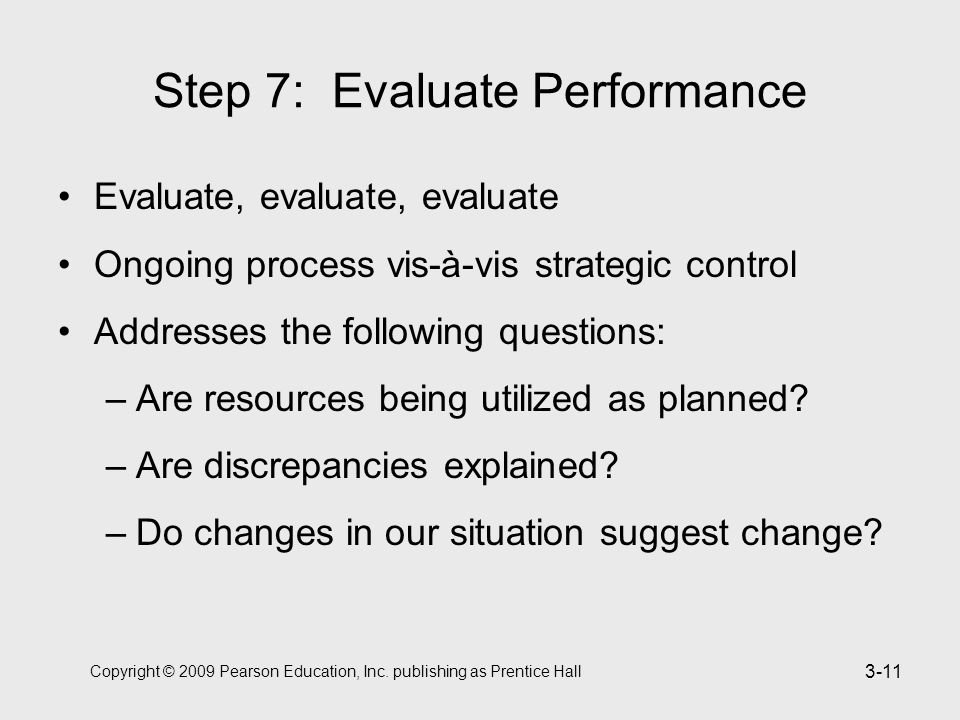 Step 7: Evaluate Performance

• Evaluate, evaluate, evaluate
• Ongoing process vis-à-vis strategic control
• Addresses the following questions:
– Are resources being utilized as planned?
– Are discrepancies explained?
– Do changes in our situation suggest change?

Copyright © 2009 Pearson Education, Inc. publishing as Prentice Hall

3-11